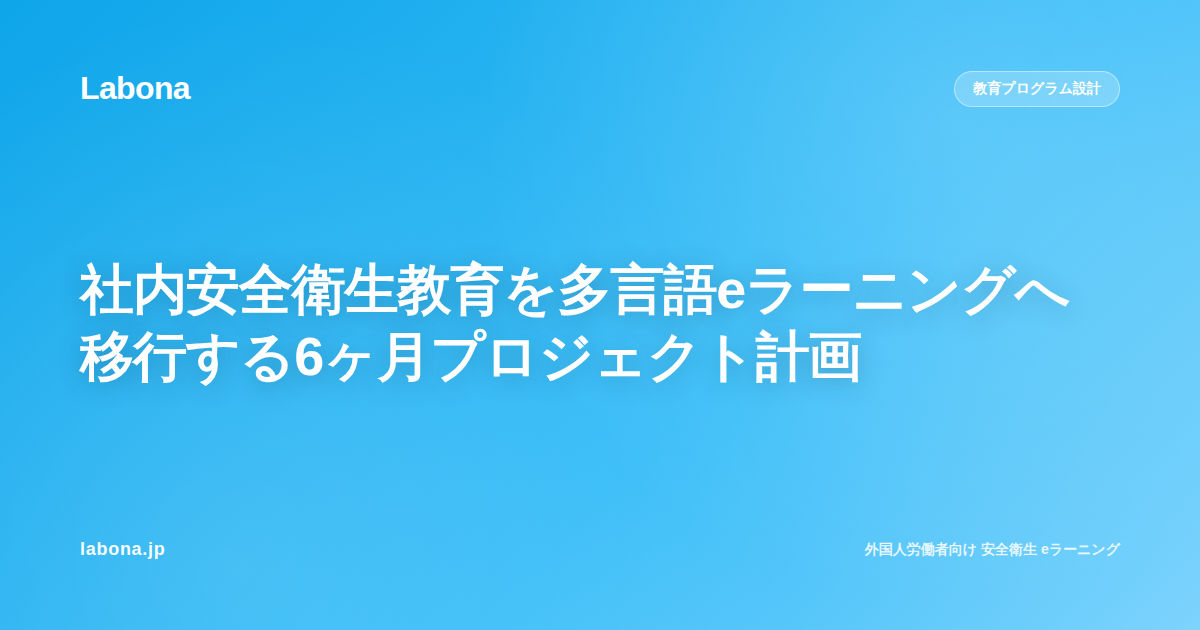 Labona

教育プログラム設計

社内安全衛生教育を多言語eラーニングへ移行する6ヶ月プロジェクト計画

labona.jp

外国人労働者向け 安全衛生 eラーニング